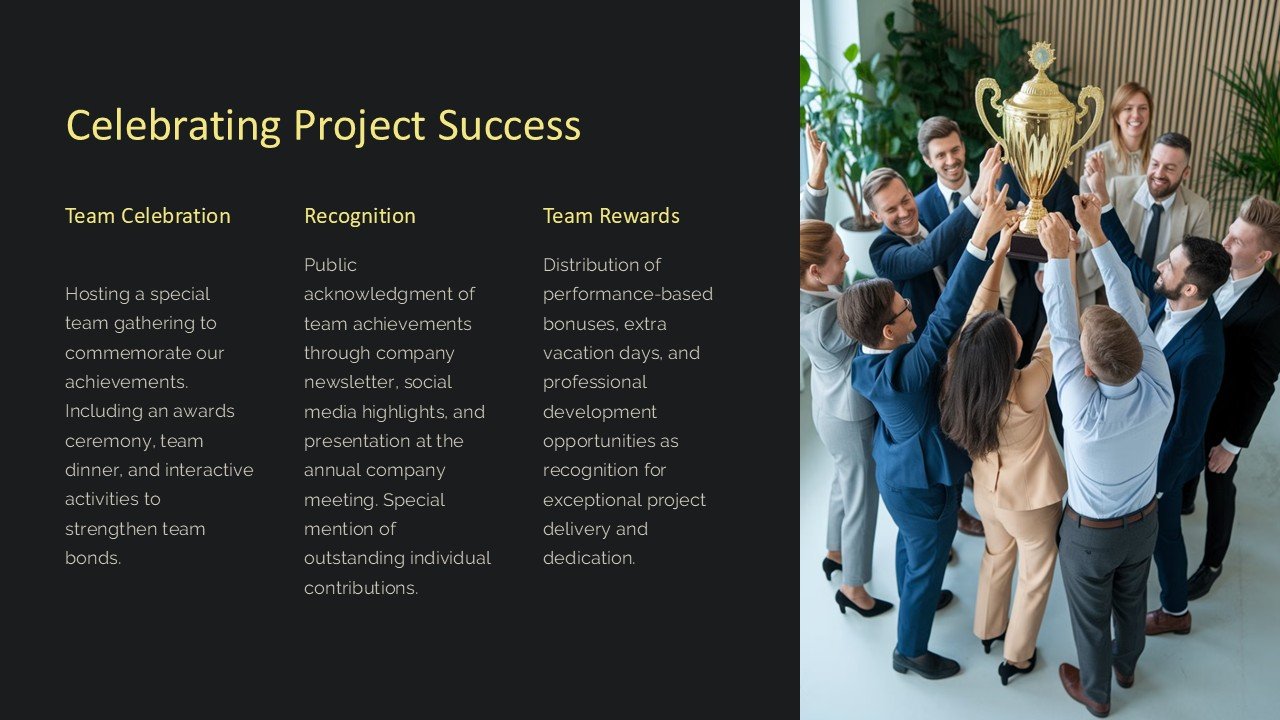 Celebrating Project Success

Team Celebration

Hosting a special team gathering to commemorate our achievements. Including an awards ceremony, team dinner, and interactive activities to strengthen team bonds.

Recognition

Public acknowledgment of team achievements through company newsletter, social media highlights, and presentation at the annual company meeting. Special mention of outstanding individual contributions.

Team Rewards

Distribution of performance-based bonuses, extra vacation days, and professional development opportunities as recognition for exceptional project delivery and dedication.